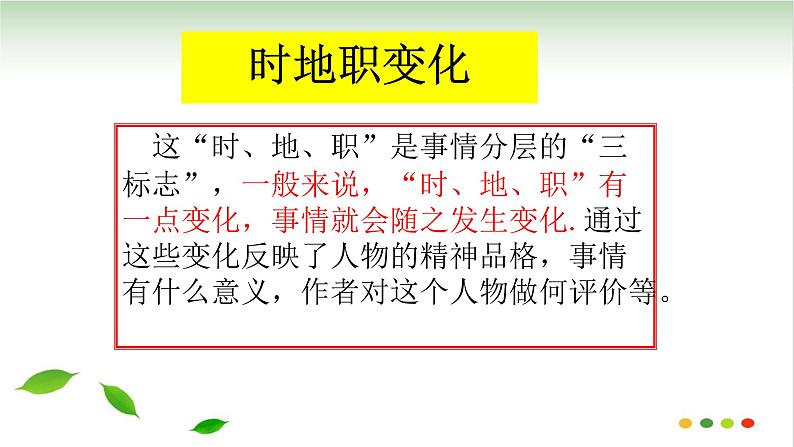 时地职变化

这“时、地、职”是事情分层的“三标志”，一般来说，“时、地、职”有一点变化，事情就会随之发生变化.通过这些变化反映了人物的精神品格，事情有什么意义，作者对这个人物做何评价等。